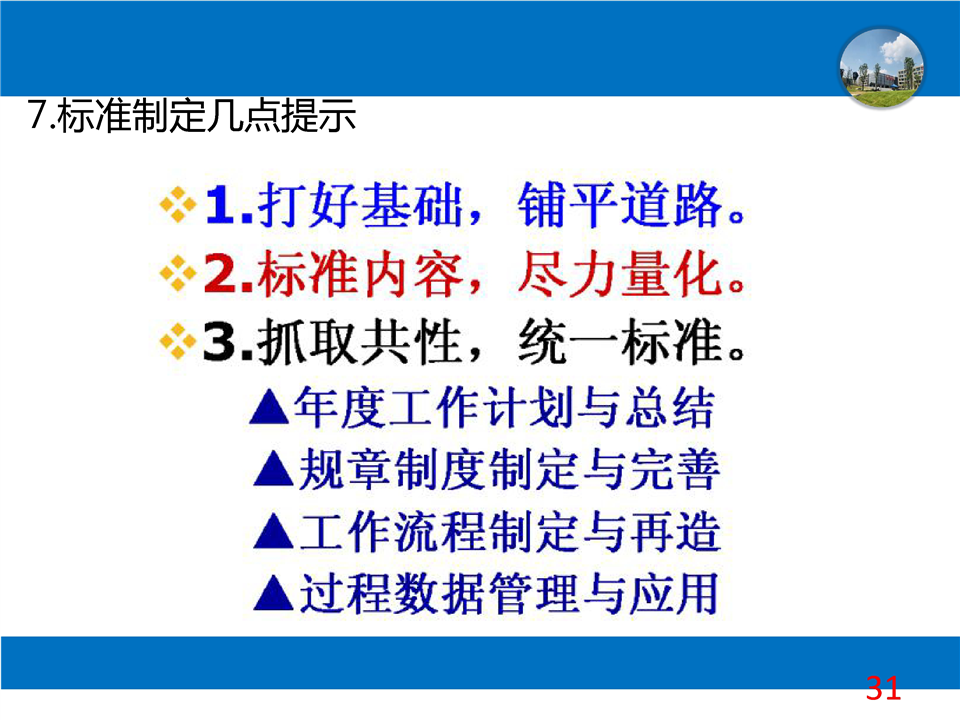 7.标准制定几点提示

❖1.打好基础，铺平道路。
❖2.标准内容，尽力量化。
❖3.抓取共性，统一标准。
▲年度工作计划与总结
▲规章制度制定与完善
▲工作流程制定与再造
▲过程数据管理与应用

31